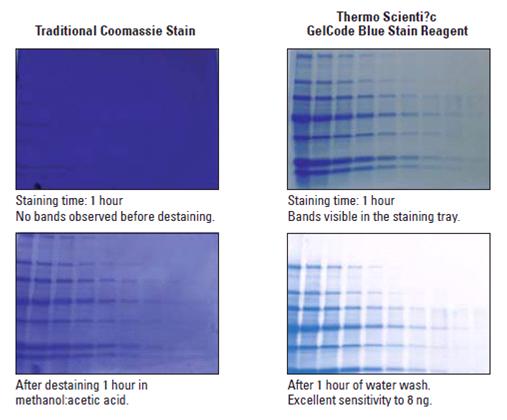 Traditional Coomassie Stain

Staining time: 1 hour
No bands observed before destaining.

After destaining 1 hour in methanol:acetic acid.

Thermo Scienti?c
GelCode Blue Stain Reagent

Staining time: 1 hour
Bands visible in the staining tray.

After 1 hour of water wash.
Excellent sensitivity to 8 ng.